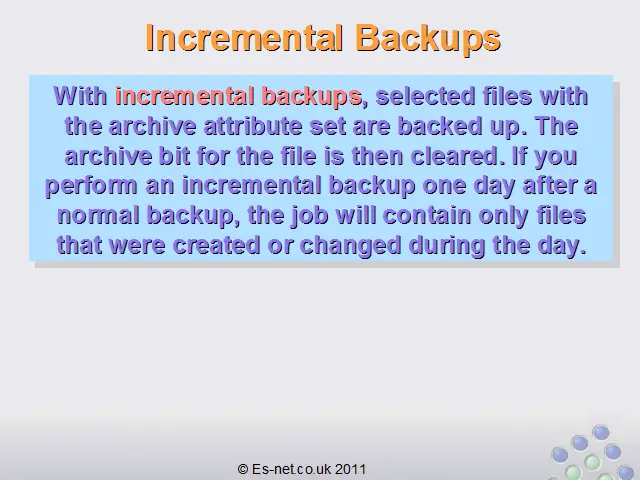 Incremental Backups

With incremental backups, selected files with the archive attribute set are backed up. The archive bit for the file is then cleared. If you perform an incremental backup one day after a normal backup, the job will contain only files that were created or changed during the day.

© Es-net.co.uk 2011